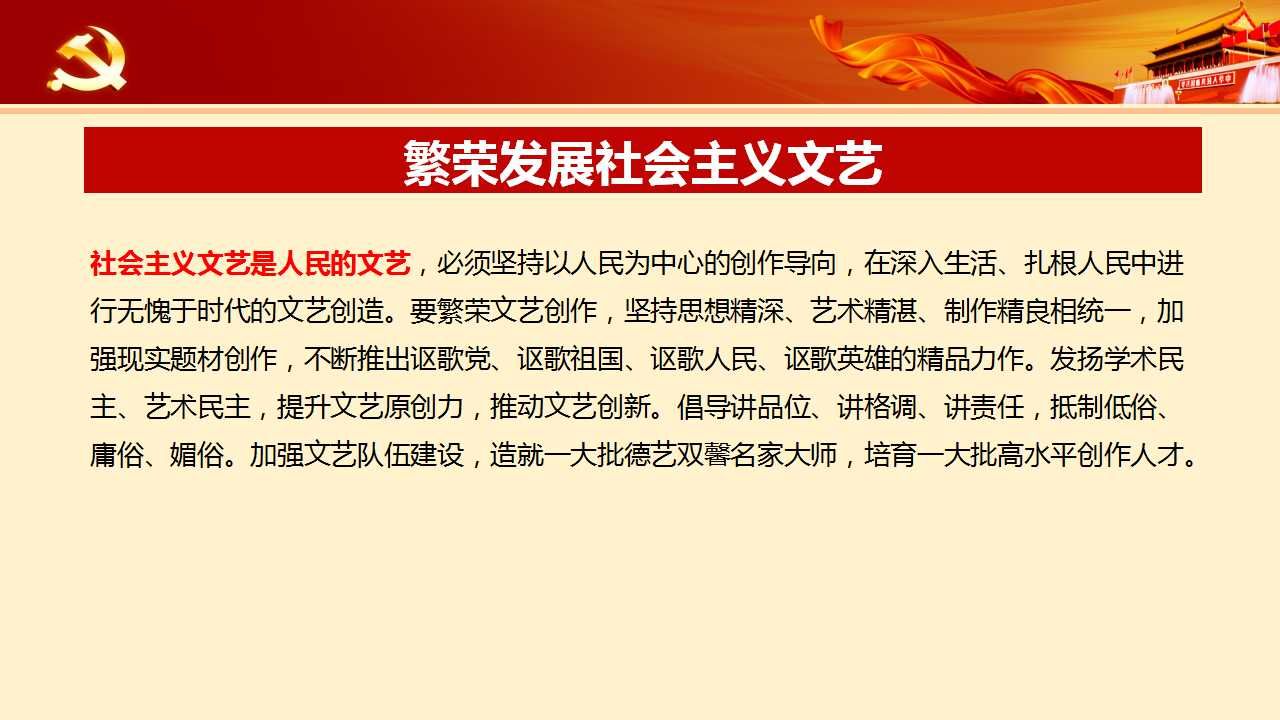 繁荣发展社会主义文艺

社会主义文艺是人民的文艺，必须坚持以人民为中心的创作导向，在深入生活、扎根人民中进行无愧于时代的文艺创造。要繁荣文艺创作，坚持思想精深、艺术精湛、制作精良相统一，加强现实题材创作，不断推出讴歌党、讴歌祖国、讴歌人民、讴歌英雄的精品力作。发扬学术民主、艺术民主，提升文艺原创力，推动文艺创新。倡导讲品位、讲格调、讲责任，抵制低俗、庸俗、媚俗。加强文艺队伍建设，造就一大批德艺双馨名家大师，培育一大批高水平创作人才。